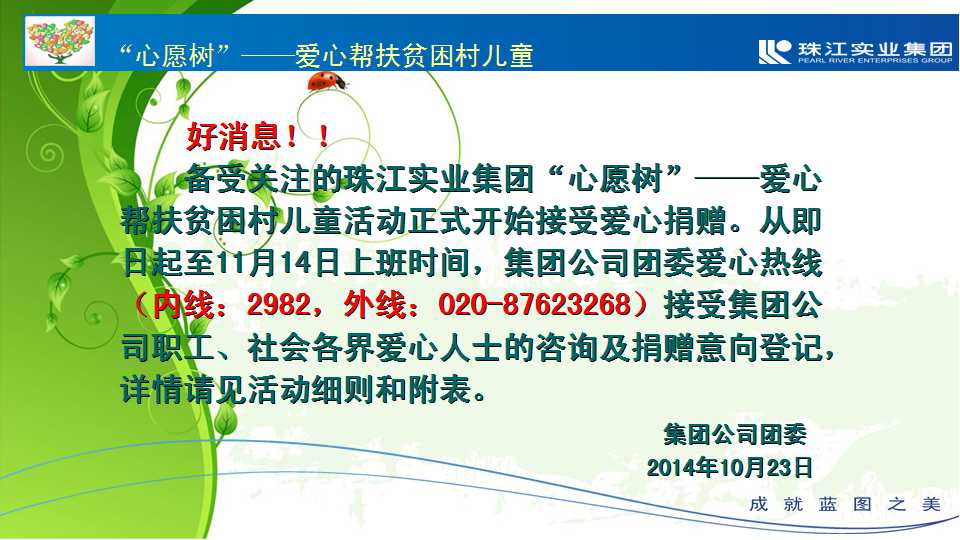 “心愿树”——爱心帮扶贫困村儿童

珠江实业集团
PEARL RIVER ENTERPRISES GROUP

好消息！！

备受关注的珠江实业集团“心愿树”——爱心帮扶贫困村儿童活动正式开始接受爱心捐赠。从即日起至11月14日上班时间，集团公司团委爱心热线（内线：2982，外线：020-87623268）接受集团公司职工、社会各界爱心人士的咨询及捐赠意向登记，详情请见活动细则和附表。

集团公司团委
2014年10月23日

成就蓝图之美